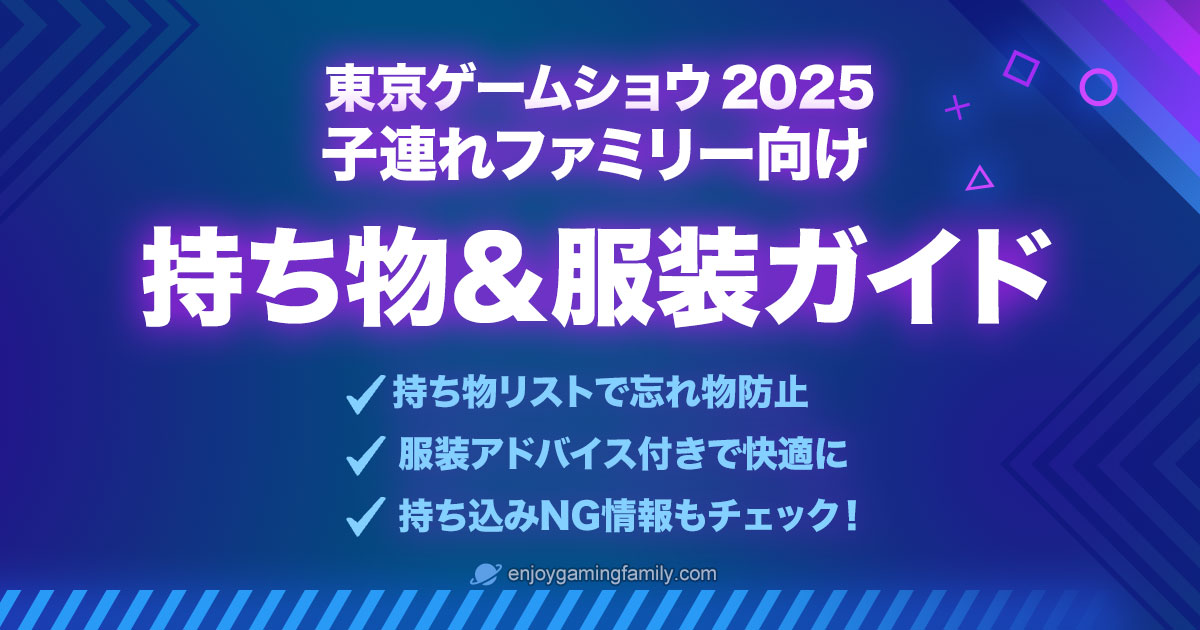 東京ゲームショウ 2025
子連れファミリー向け

持ち物&服装ガイド

✓ 持ち物リストで忘れ物防止
✓ 服装アドバイス付きで快適に
✓ 持ち込みNG情報もチェック!

enjoygamingfamily.com